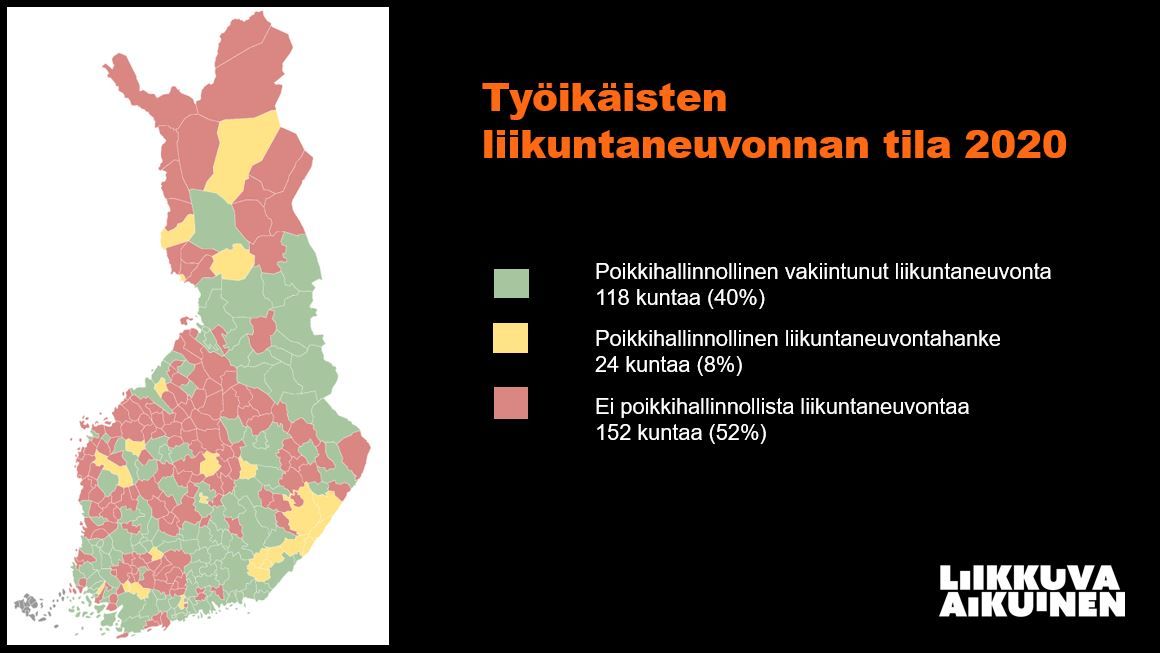 Työikäisten liikuntaneuvonnan tila 2020

Poikkihallinnollinen vakiintunut liikuntaneuvonta
118 kuntaa (40%)

Poikkihallinnollinen liikuntaneuvontahanke
24 kuntaa (8%)

Ei poikkihallinnollista liikuntaneuvontaa
152 kuntaa (52%)

LIIKKUVA AIKUINEN